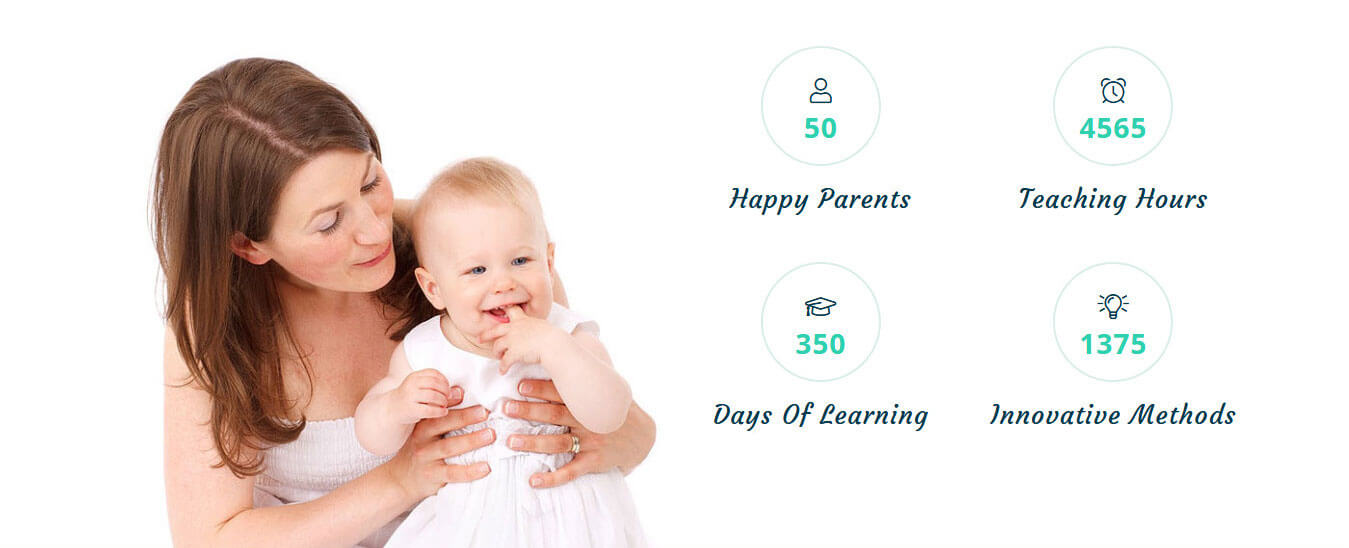 50

Happy Parents

4565

Teaching Hours

350

Days Of Learning

1375

Innovative Methods